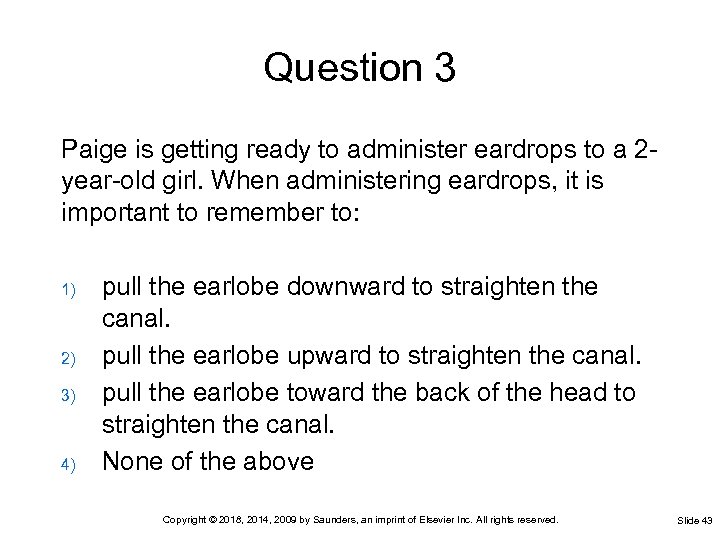 Question 3

Paige is getting ready to administer eardrops to a 2-year-old girl. When administering eardrops, it is important to remember to:

1) pull the earlobe downward to straighten the canal.
2) pull the earlobe upward to straighten the canal.
3) pull the earlobe toward the back of the head to straighten the canal.
4) None of the above

Copyright © 2018, 2014, 2009 by Saunders, an imprint of Elsevier Inc. All rights reserved.

Slide 43